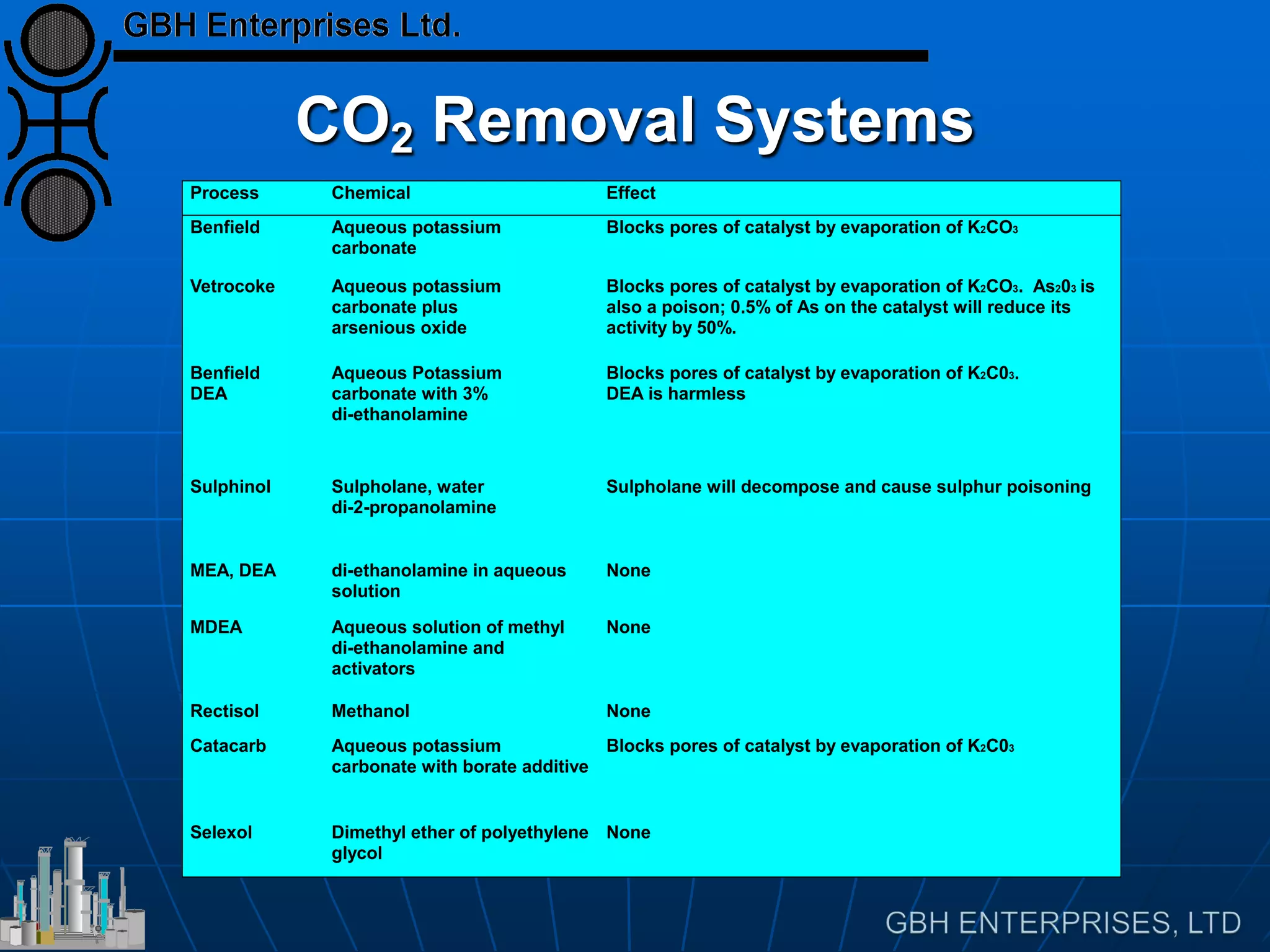 GBH Enterprises Ltd.

$CO_2$ Removal Systems

| Process | Chemical | Effect |
|---|---|---|
| Benfield | Aqueous potassium carbonate | Blocks pores of catalyst by evaporation of $K_2CO_3$ |
| Vetrocoke | Aqueous potassium carbonate plus arsenious oxide | Blocks pores of catalyst by evaporation of $K_2CO_3$. $As_20_3$ is also a poison; 0.5% of As on the catalyst will reduce its activity by 50%. |
| Benfield DEA | Aqueous Potassium carbonate with 3% di-ethanolamine | Blocks pores of catalyst by evaporation of $K_2C0_3$. DEA is harmless |
| Sulphinol | Sulpholane, water di-2-propanolamine | Sulpholane will decompose and cause sulphur poisoning |
| MEA, DEA | di-ethanolamine in aqueous solution | None |
| MDEA | Aqueous solution of methyl di-ethanolamine and activators | None |
| Rectisol | Methanol | None |
| Catacarb | Aqueous potassium carbonate with borate additive | Blocks pores of catalyst by evaporation of $K_2C0_3$ |
| Selexol | Dimethyl ether of polyethylene glycol | None |

GBH ENTERPRISES, LTD